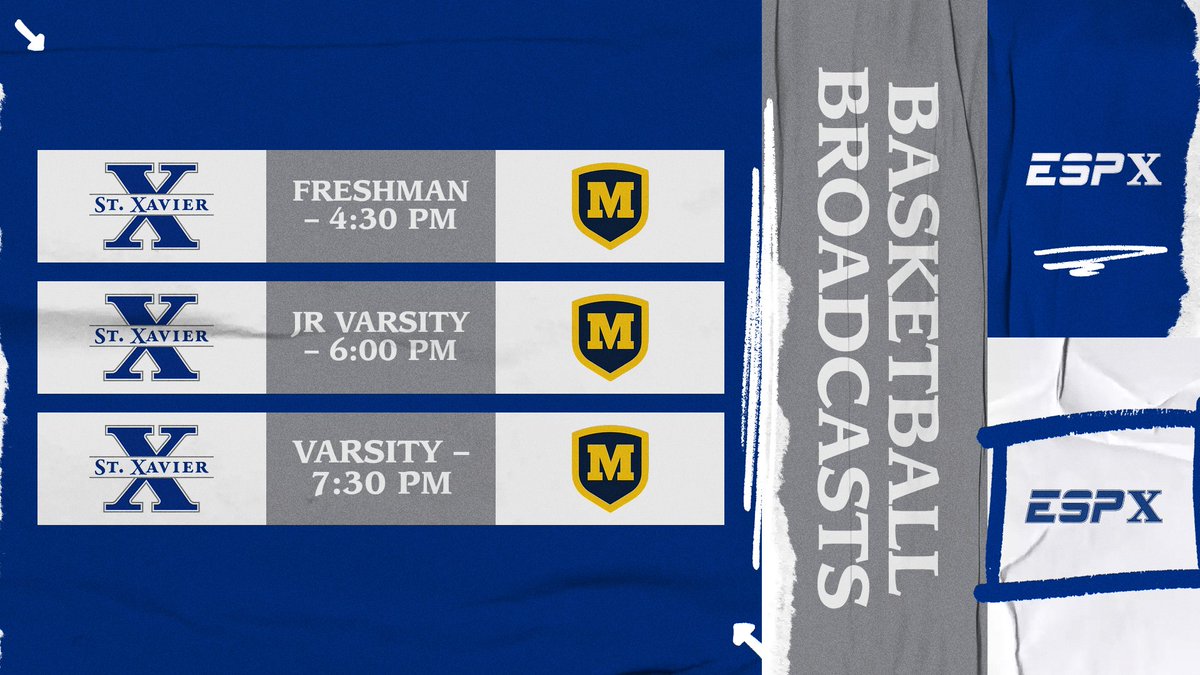 X ST. XAVIER

FRESHMAN – 4:30 PM

M

X ST. XAVIER

JR VARSITY – 6:00 PM

M

X ST. XAVIER

VARSITY – 7:30 PM

M

BASKETBALL BROADCASTS

ESPX

ESPX